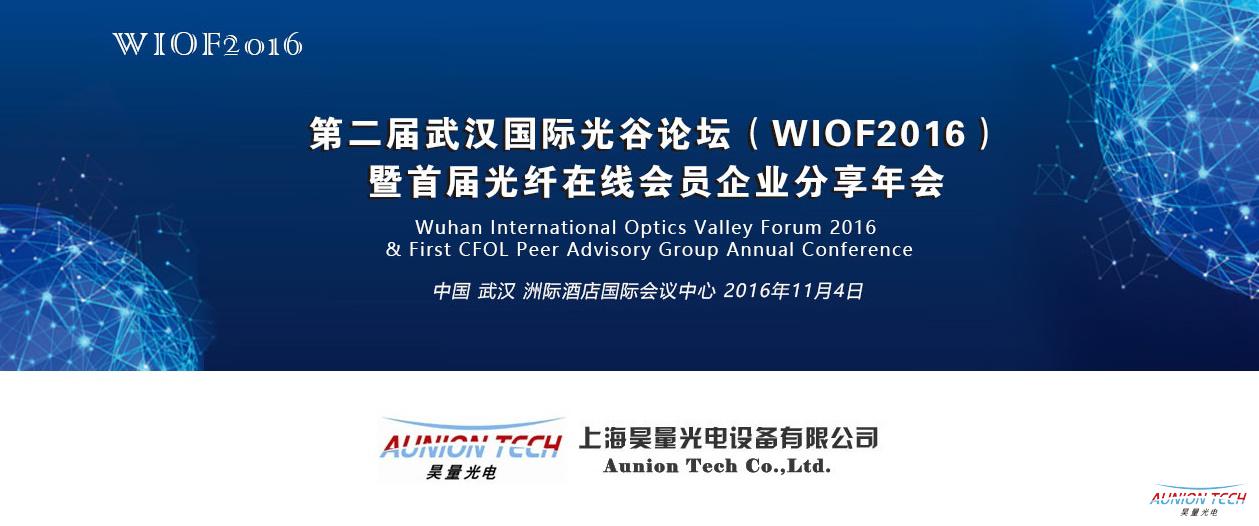 WIOF2016

第二届武汉国际光谷论坛（WIOF2016）
暨首届光纤在线会员企业分享年会

Wuhan International Optics Valley Forum 2016
& First CFOL Peer Advisory Group Annual Conference

中国 武汉 洲际酒店国际会议中心 2016年11月4日

AUNION TECH
昊量光电

上海昊量光电设备有限公司
Aunion Tech Co.,Ltd.

AUNION TECH
昊量光电